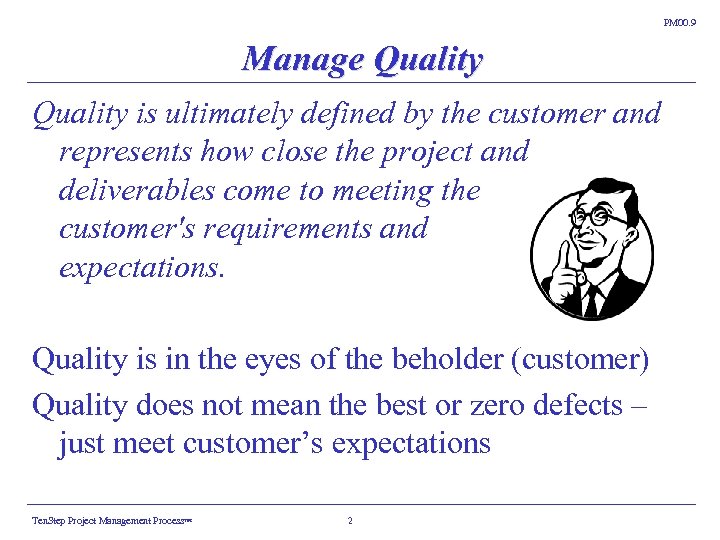 PM00.9

Manage Quality

Quality is ultimately defined by the customer and represents how close the project and deliverables come to meeting the customer's requirements and expectations.

Quality is in the eyes of the beholder (customer)

Quality does not mean the best or zero defects – just meet customer’s expectations

TenStep Project Management Process™

2